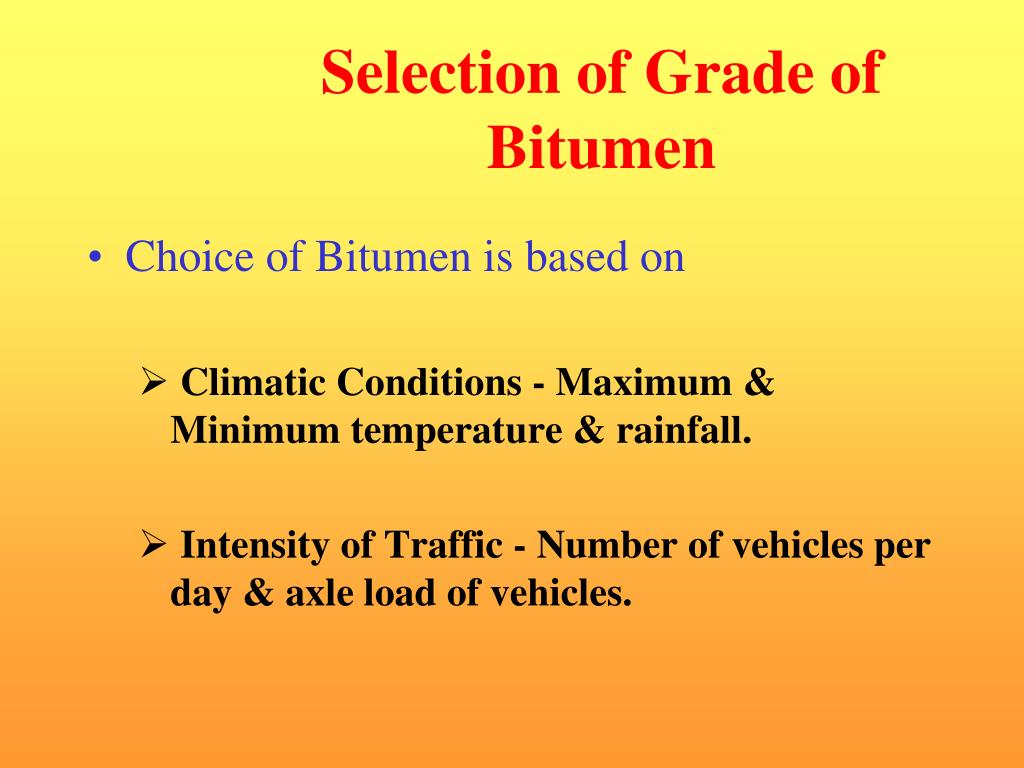 Selection of Grade of Bitumen

• Choice of Bitumen is based on

➢ Climatic Conditions - Maximum & Minimum temperature & rainfall.

➢ Intensity of Traffic - Number of vehicles per day & axle load of vehicles.